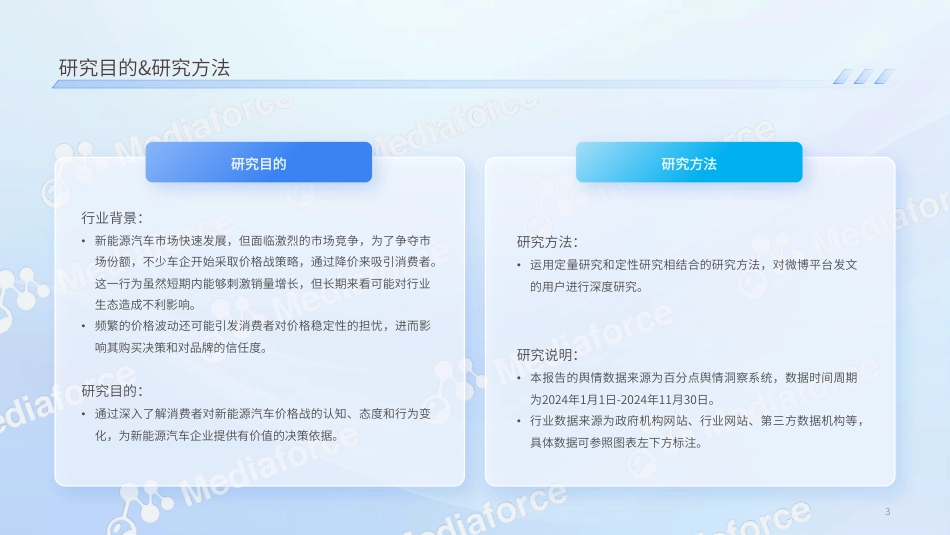 研究目的&研究方法

研究目的

行业背景：

• 新能源汽车市场快速发展，但面临激烈的市场竞争，为了争夺市场份额，不少车企开始采取价格战策略，通过降价来吸引消费者。这一行为虽然短期内能够刺激销量增长，但长期来看可能对行业生态造成不利影响。

• 频繁的价格波动还可能引发消费者对价格稳定性的担忧，进而影响其购买决策和对品牌的信任度。

研究目的：

• 通过深入了解消费者对新能源汽车价格战的认知、态度和行为变化，为新能源汽车企业提供有价值的决策依据。

研究方法

研究方法：

• 运用定量研究和定性研究相结合的研究方法，对微博平台发文的用户进行深度研究。

研究说明：

• 本报告的舆情数据来源为百分点舆情洞察系统，数据时间周期为2024年1月1日-2024年11月30日。

• 行业数据来源为政府机构网站、行业网站、第三方数据机构等，具体数据可参照图表左下方标注。

Mediaforce

3